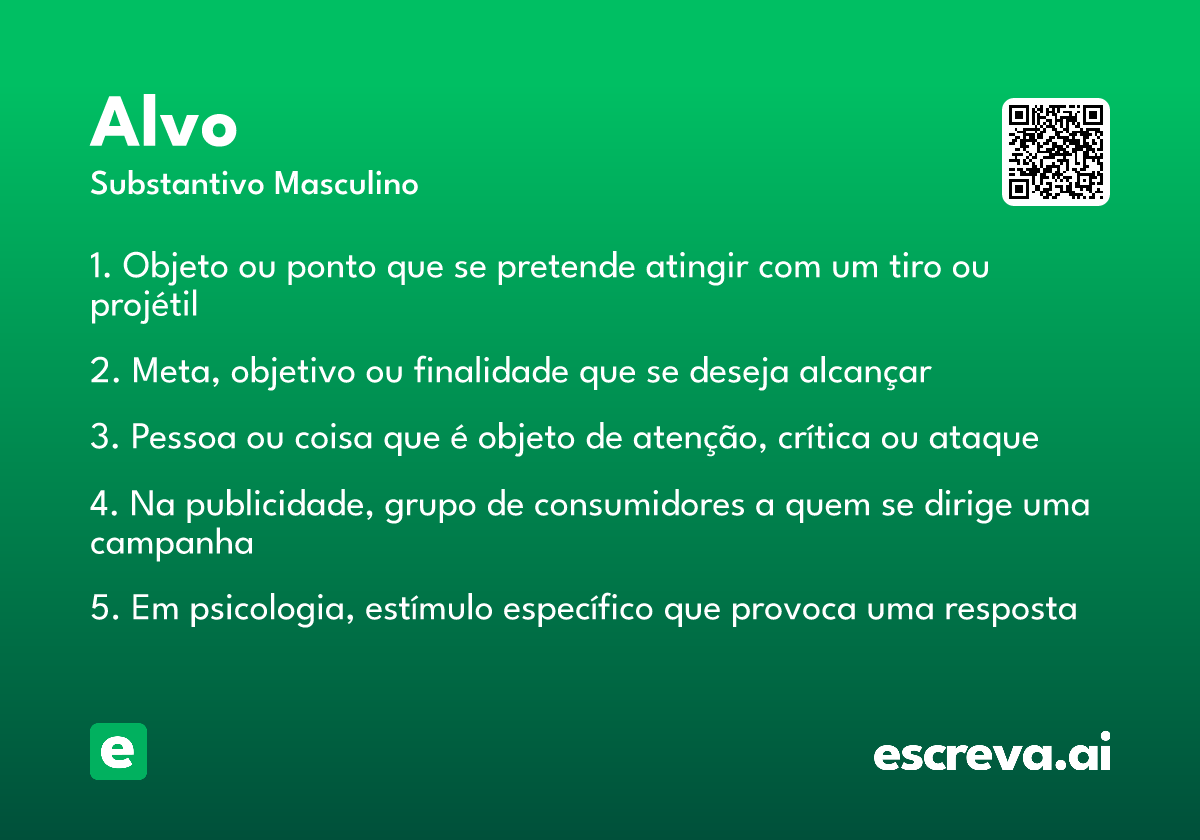 Alvo
Substantivo Masculino

1. Objeto ou ponto que se pretende atingir com um tiro ou projétil

2. Meta, objetivo ou finalidade que se deseja alcançar

3. Pessoa ou coisa que é objeto de atenção, crítica ou ataque

4. Na publicidade, grupo de consumidores a quem se dirige uma campanha

5. Em psicologia, estímulo específico que provoca uma resposta

e

escreva.ai